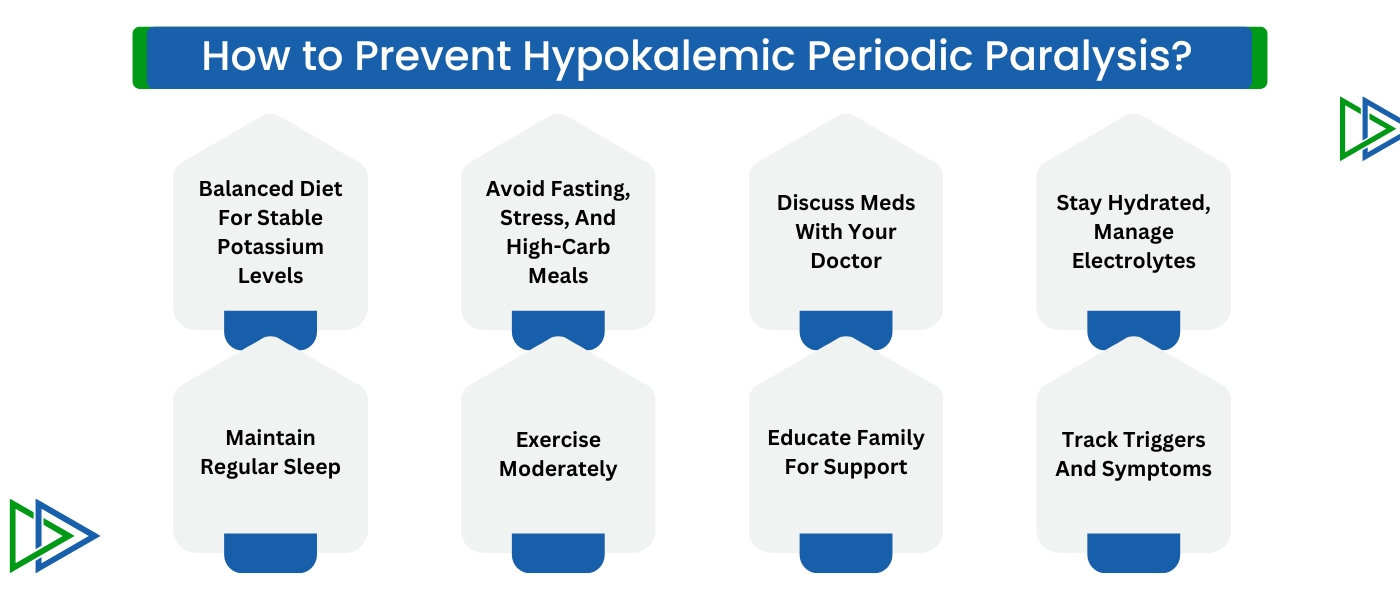 How to Prevent Hypokalemic Periodic Paralysis?

Balanced Diet For Stable Potassium Levels

Avoid Fasting, Stress, And High-Carb Meals

Discuss Meds With Your Doctor

Stay Hydrated, Manage Electrolytes

Maintain Regular Sleep

Exercise Moderately

Educate Family For Support

Track Triggers And Symptoms